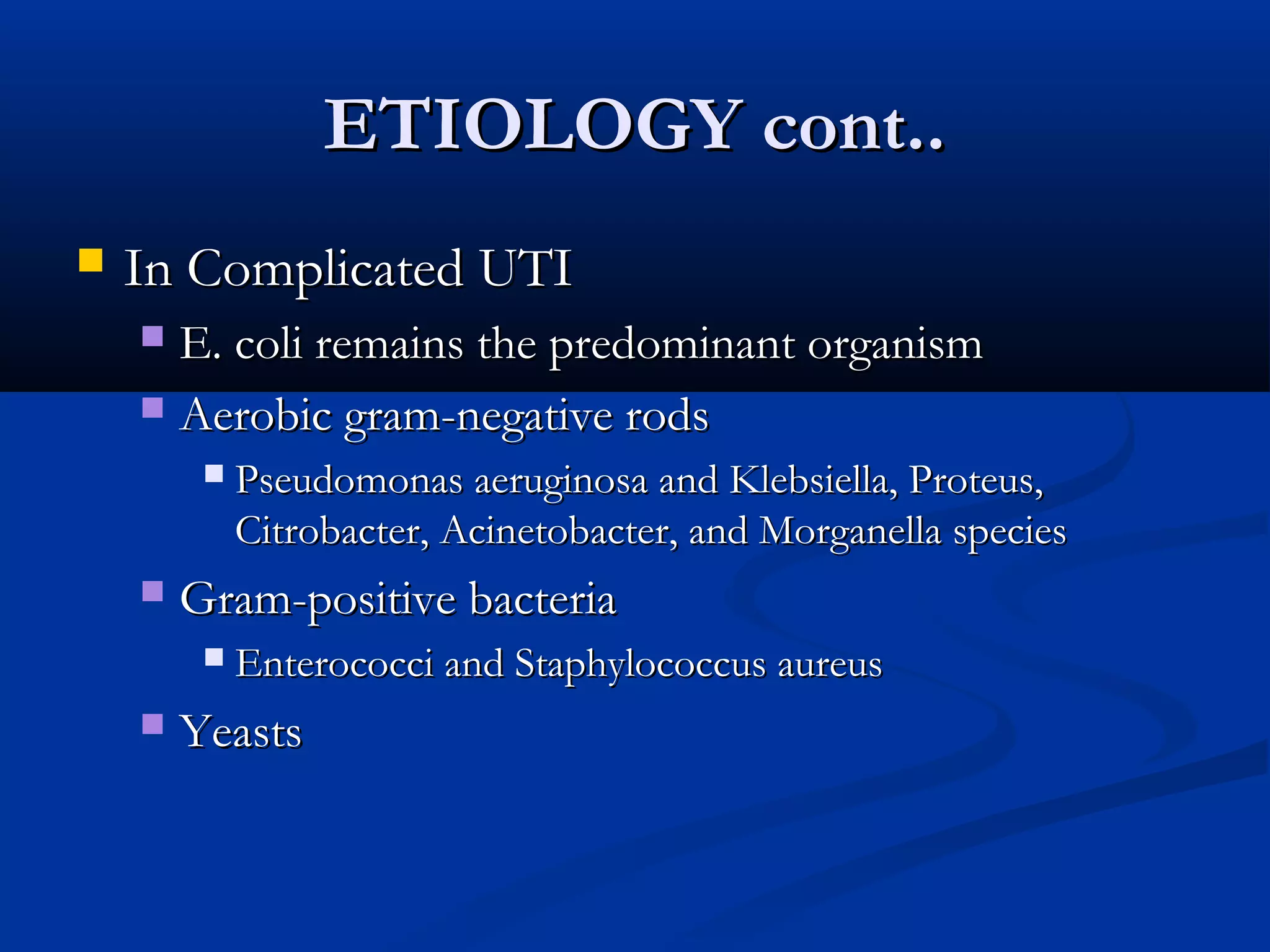 ETIOLOGY cont..

In Complicated UTI

E. coli remains the predominant organism

Aerobic gram-negative rods

Pseudomonas aeruginosa and Klebsiella, Proteus, Citrobacter, Acinetobacter, and Morganella species

Gram-positive bacteria

Enterococci and Staphylococcus aureus

Yeasts